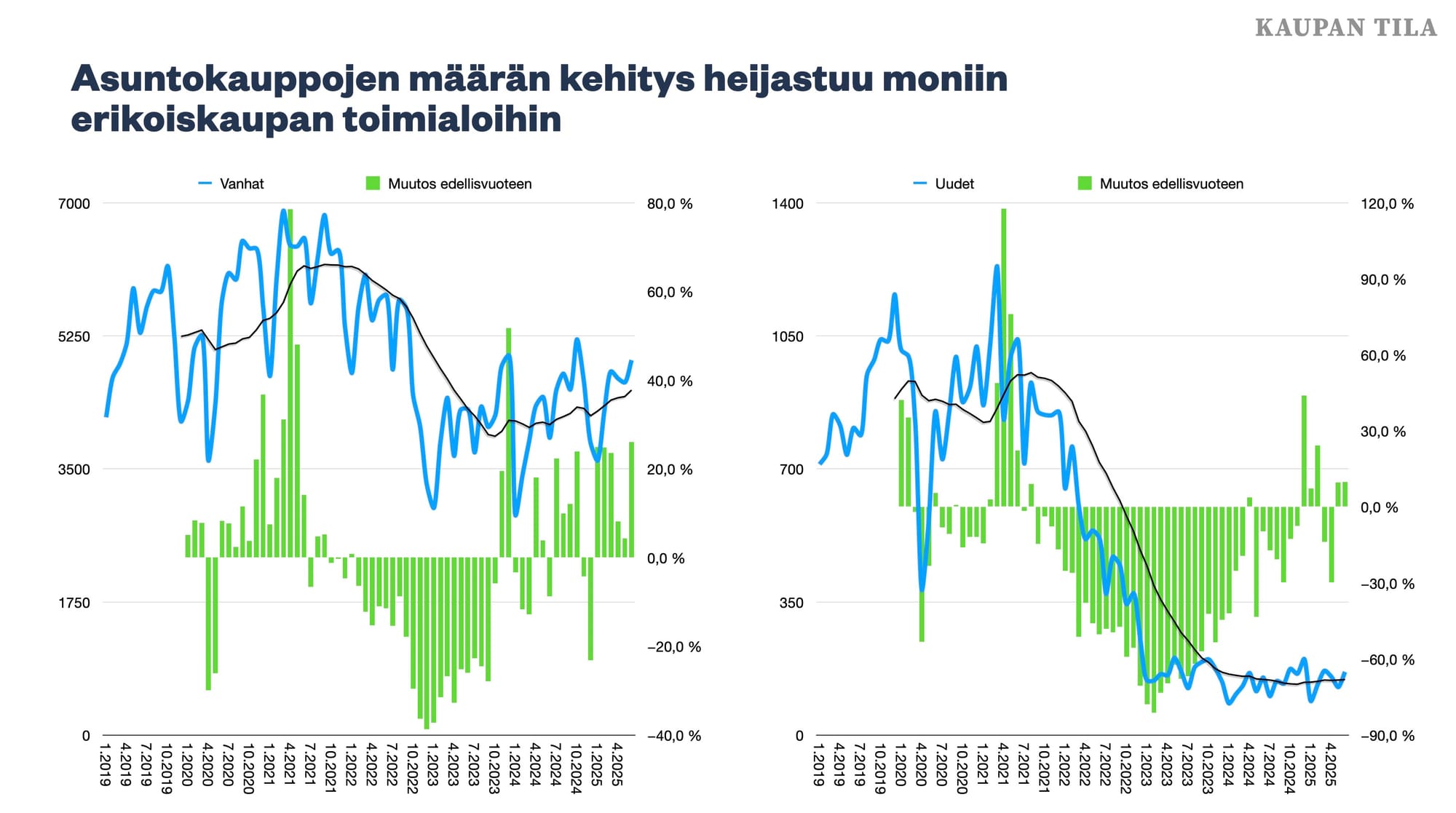 KAUPAN TILA

Asuntokauppojen määrän kehitys heijastuu moniin erikoiskaupan toimialoihin

Vanhat
Muutos edellisvuoteen

7000
5250
3500
1750
0

80,0 %
60,0 %
40,0 %
20,0 %
0,0 %
−20,0 %
−40,0 %

1.2019
4.2019
7.2019
10.2019
1.2020
4.2020
7.2020
10.2020
1.2021
4.2021
7.2021
10.2021
1.2022
4.2022
7.2022
10.2022
1.2023
4.2023
7.2023
10.2023
1.2024
4.2024
7.2024
10.2024
1.2025
4.2025

Uudet
Muutos edellisvuoteen

1400
1050
700
350
0

120,0 %
90,0 %
60,0 %
30,0 %
0,0 %
−30,0 %
−60,0 %
−90,0 %

1.2019
4.2019
7.2019
10.2019
1.2020
4.2020
7.2020
10.2020
1.2021
4.2021
7.2021
10.2021
1.2022
4.2022
7.2022
10.2022
1.2023
4.2023
7.2023
10.2023
1.2024
4.2024
7.2024
10.2024
1.2025
4.2025